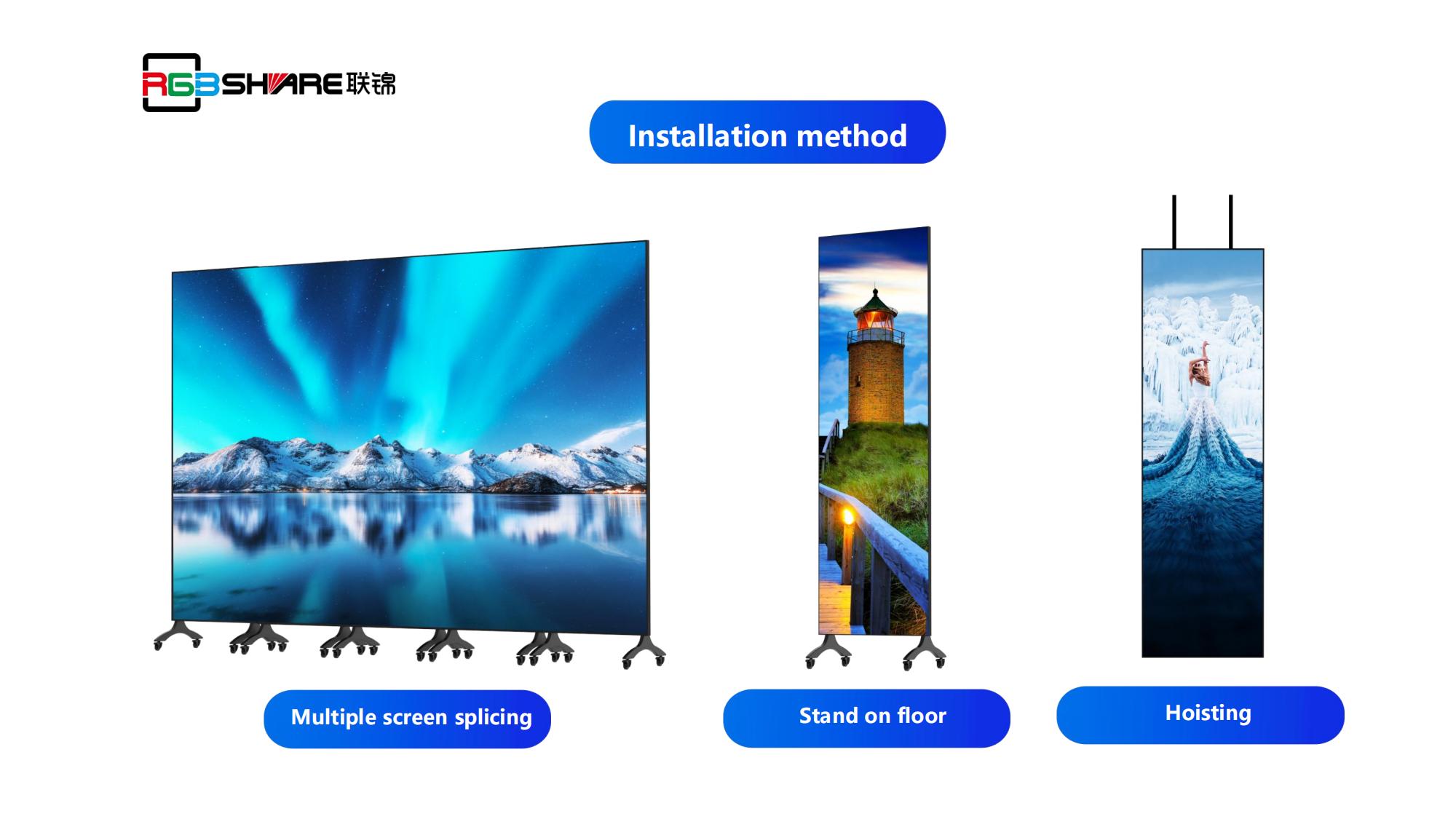 RGBSHARE 联锦

Installation method

Multiple screen splicing

Stand on floor

Hoisting